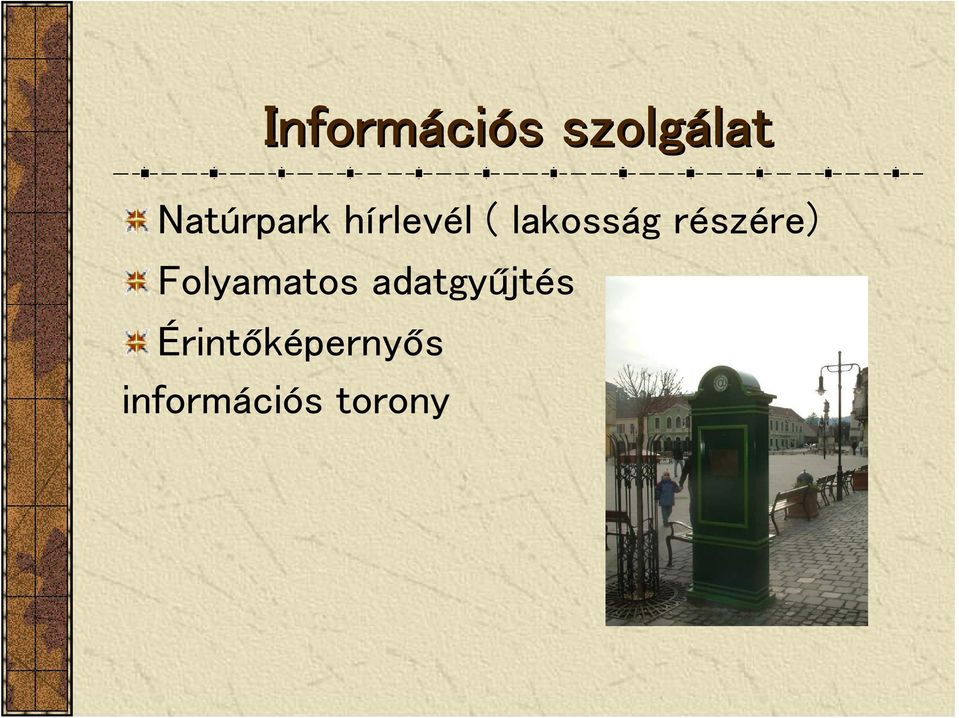 Információs szolgálat

Natúrpark hírlevél ( lakosság részére)

Folyamatos adatgyűjtés

Érintőképernyős információs torony